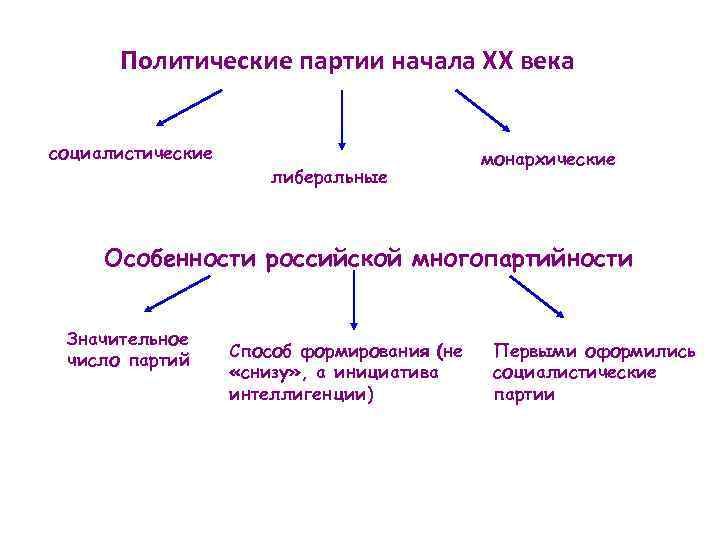 Политические партии начала XX века

социалистические

либеральные

монархические

Особенности российской многопартийности

Значительное число партий

Способ формирования (не «снизу», а инициатива интеллигенции)

Первыми оформились социалистические партии